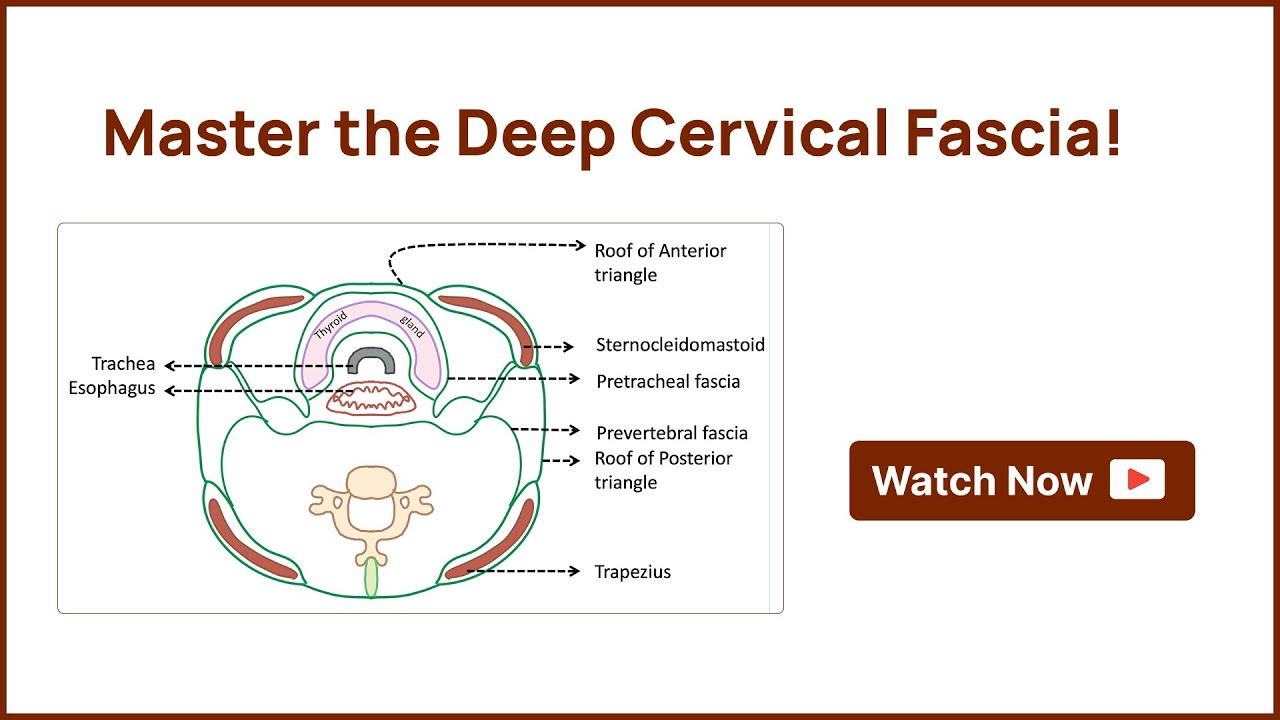 Master the Deep Cervical Fascia!

Roof of Anterior triangle

Thyroid gland

Trachea
Esophagus

Sternocleidomastoid

Pretracheal fascia

Prevertebral fascia

Roof of Posterior triangle

Trapezius

Watch Now